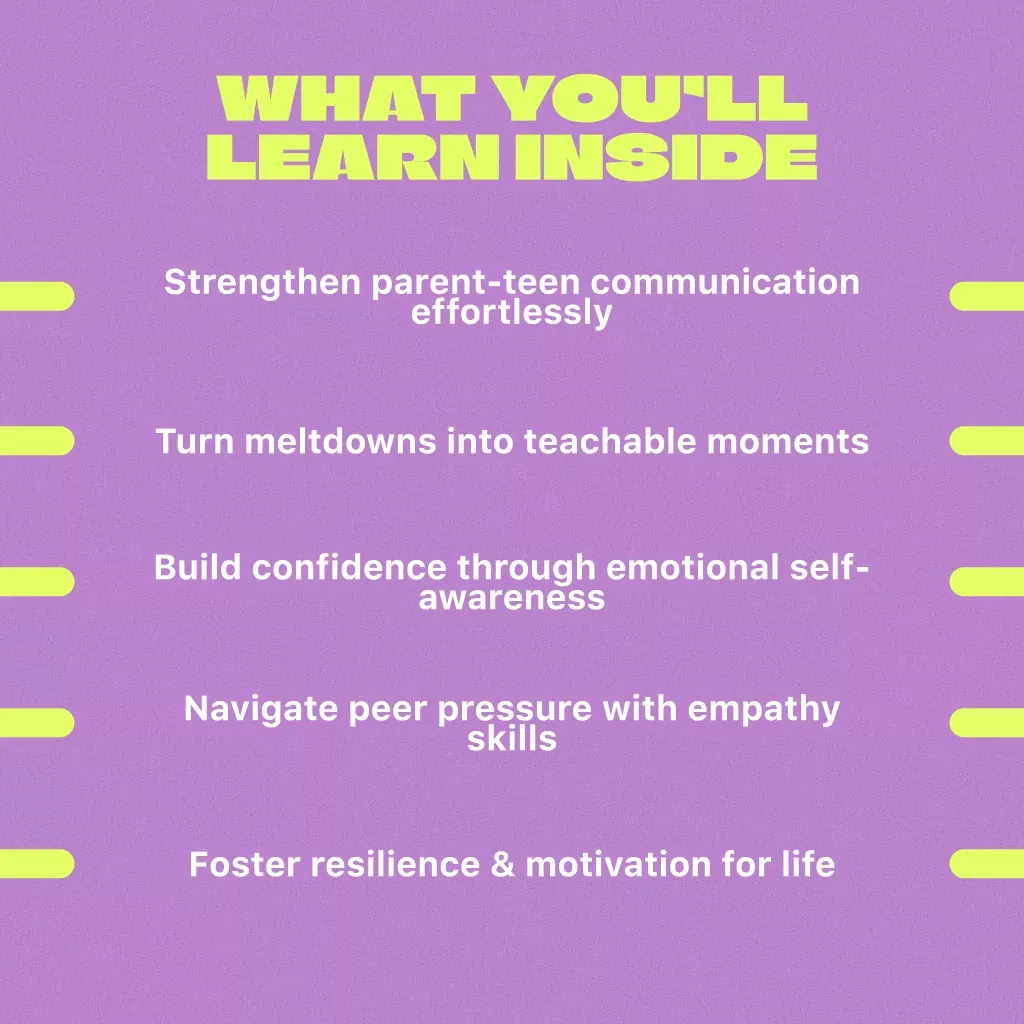 WHAT YOU'LL LEARN INSIDE

Strengthen parent-teen communication effortlessly

Turn meltdowns into teachable moments

Build confidence through emotional self-awareness

Navigate peer pressure with empathy skills

Foster resilience & motivation for life